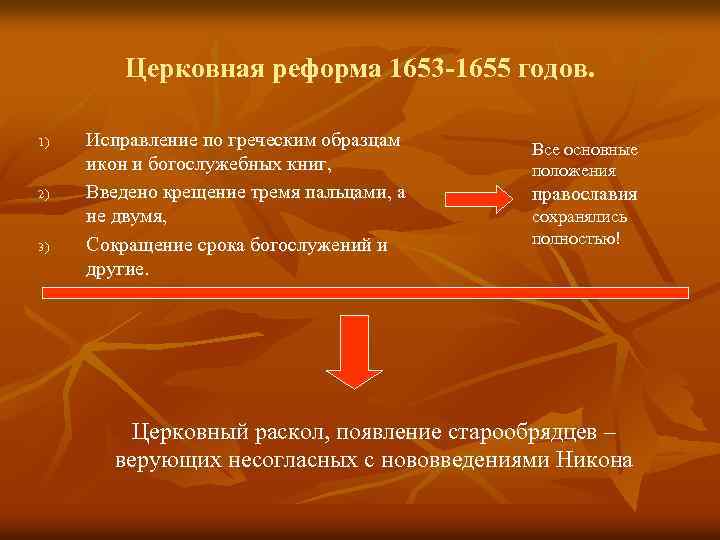 Церковная реформа 1653-1655 годов.

1) Исправление по греческим образцам икон и богослужебных книг,
2) Введено крещение тремя пальцами, а не двумя,
3) Сокращение срока богослужений и другие.

Все основные положения православия сохранялись полностью!

Церковный раскол, появление старообрядцев – верующих несогласных с нововведениями Никона